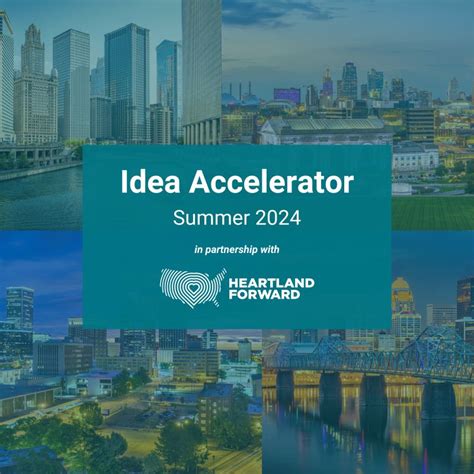 Idea Accelerator

Summer 2024

in partnership with

HEARTLAND FORWARD